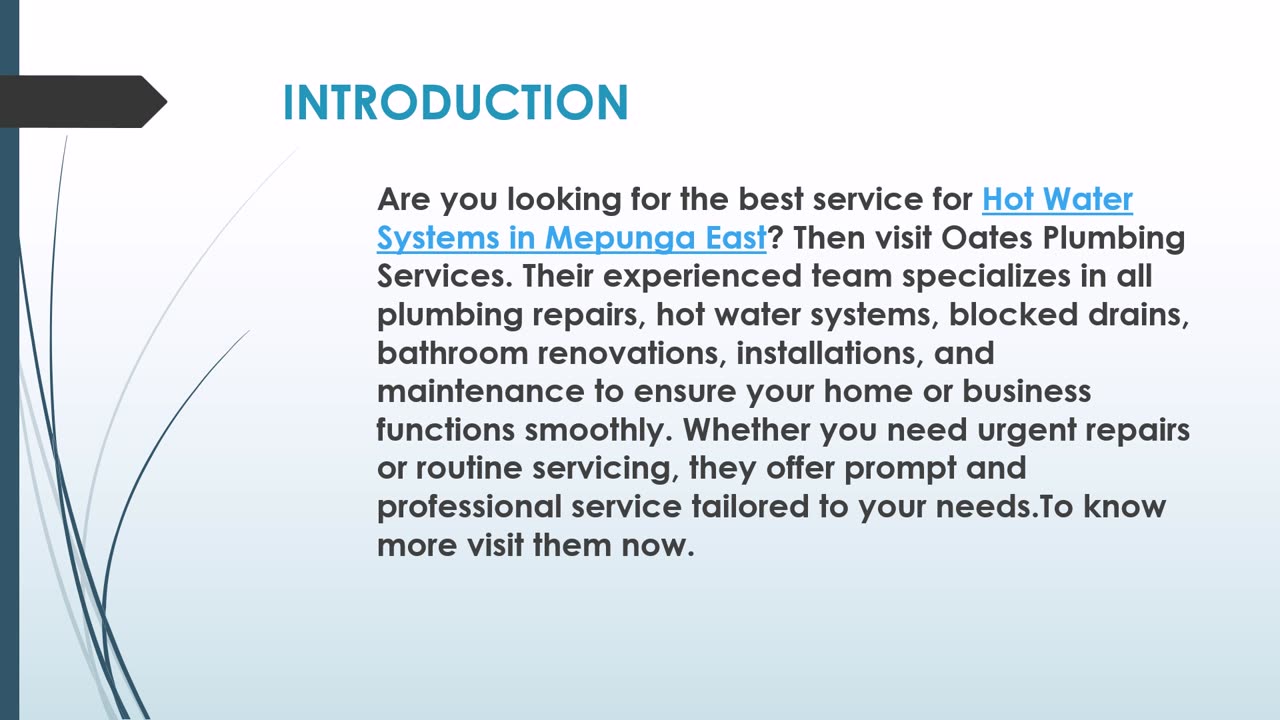 INTRODUCTION

Are you looking for the best service for Hot Water Systems in Mepunga East? Then visit Oates Plumbing Services. Their experienced team specializes in all plumbing repairs, hot water systems, blocked drains, bathroom renovations, installations, and maintenance to ensure your home or business functions smoothly. Whether you need urgent repairs or routine servicing, they offer prompt and professional service tailored to your needs.To know more visit them now.